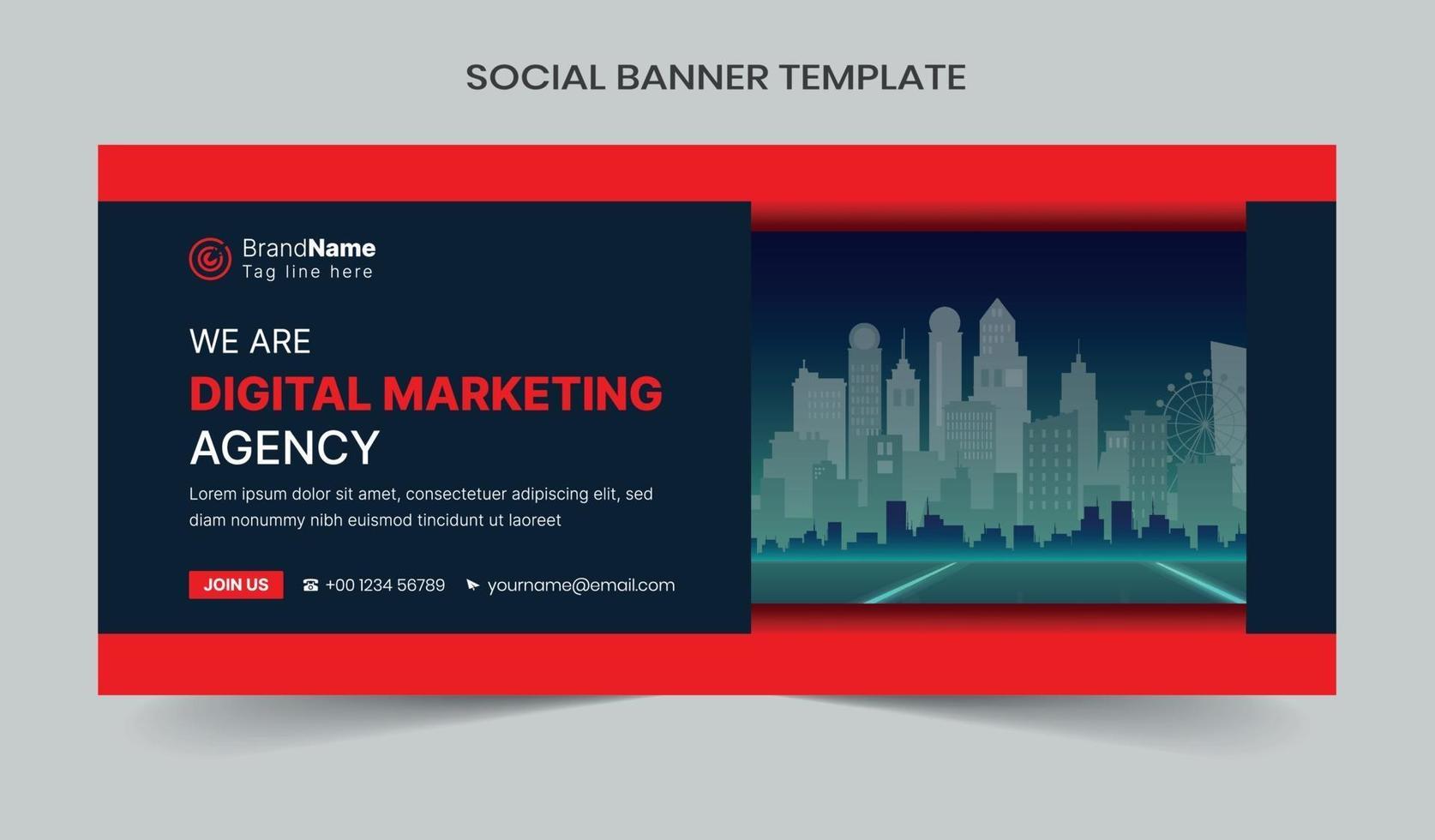 SOCIAL BANNER TEMPLATE

BrandName
Tag line here

WE ARE
DIGITAL MARKETING
AGENCY

Lorem ipsum dolor sit amet, consectetuer adipiscing elit, sed diam nonummy nibh euismod tincidunt ut laoreet

JOIN US
+00 1234 56789
yourname@email.com